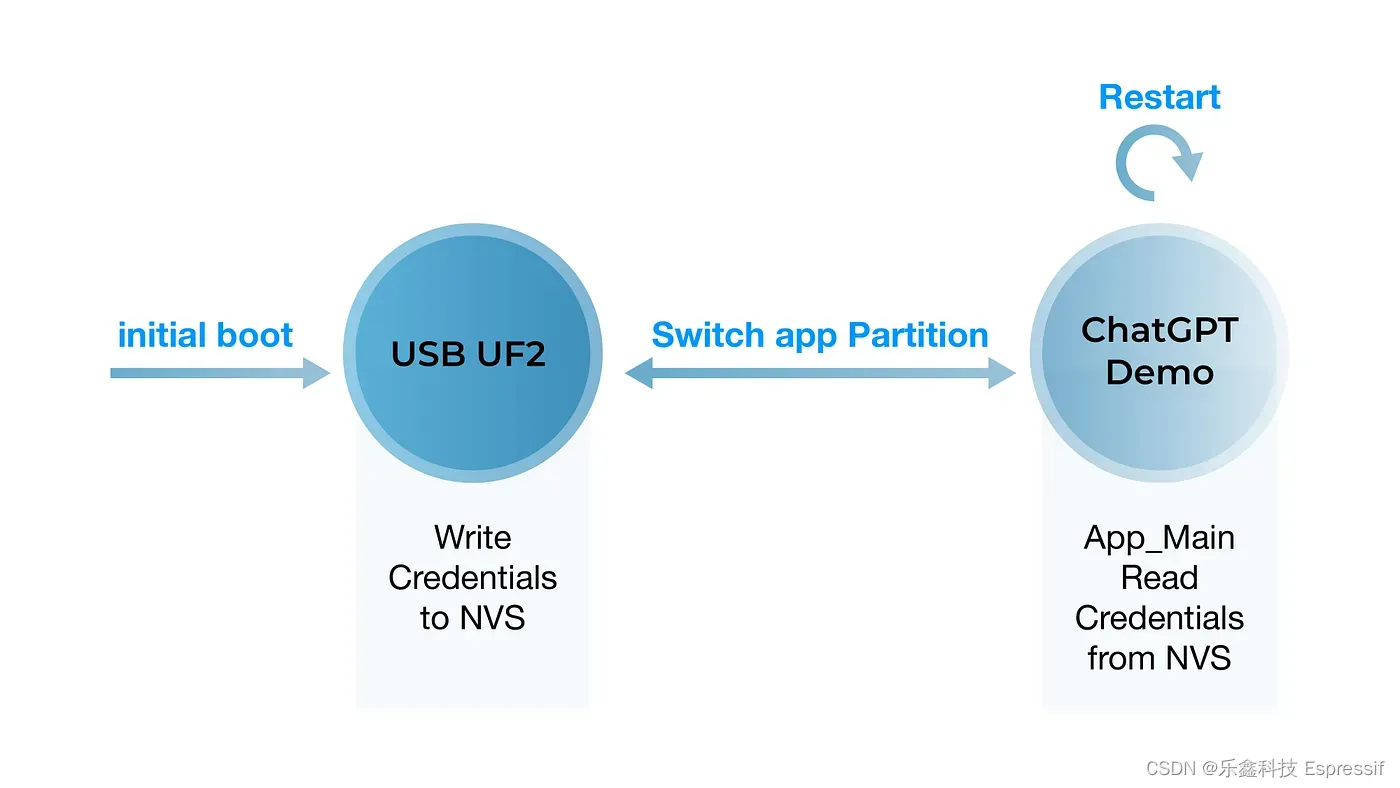 Restart

initial boot

USB UF2

Switch app Partition

ChatGPT Demo

Write Credentials to NVS

App_Main Read Credentials from NVS

CSDN @乐鑫科技 Espressif